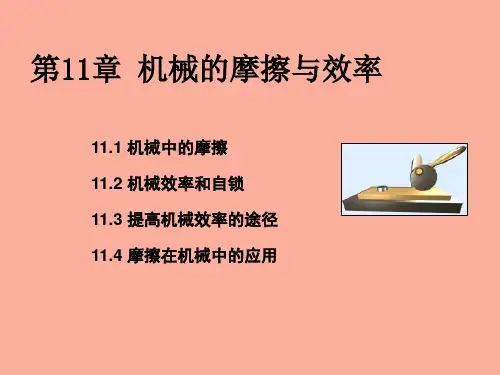 第11章 机械的摩擦与效率

11.1 机械中的摩擦

11.2 机械效率和自锁

11.3 提高机械效率的途径

11.4 摩擦在机械中的应用